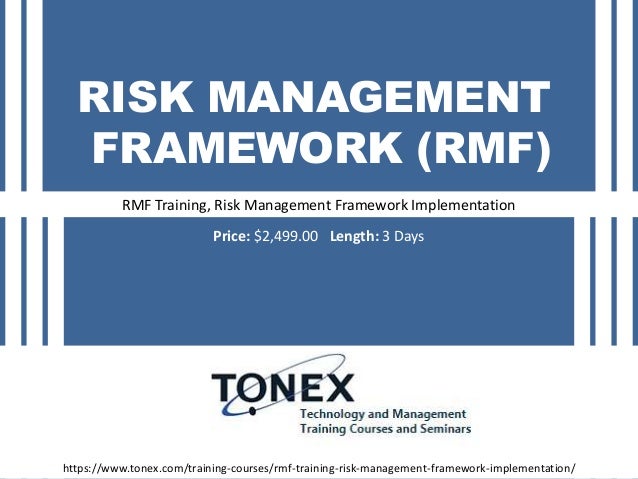 RISK MANAGEMENT FRAMEWORK (RMF)

RMF Training, Risk Management Framework Implementation

Price: $2,499.00 Length: 3 Days

TONEX
Technology and Management
Training Courses and Seminars

https://www.tonex.com/training-courses/rmf-training-risk-management-framework-implementation/